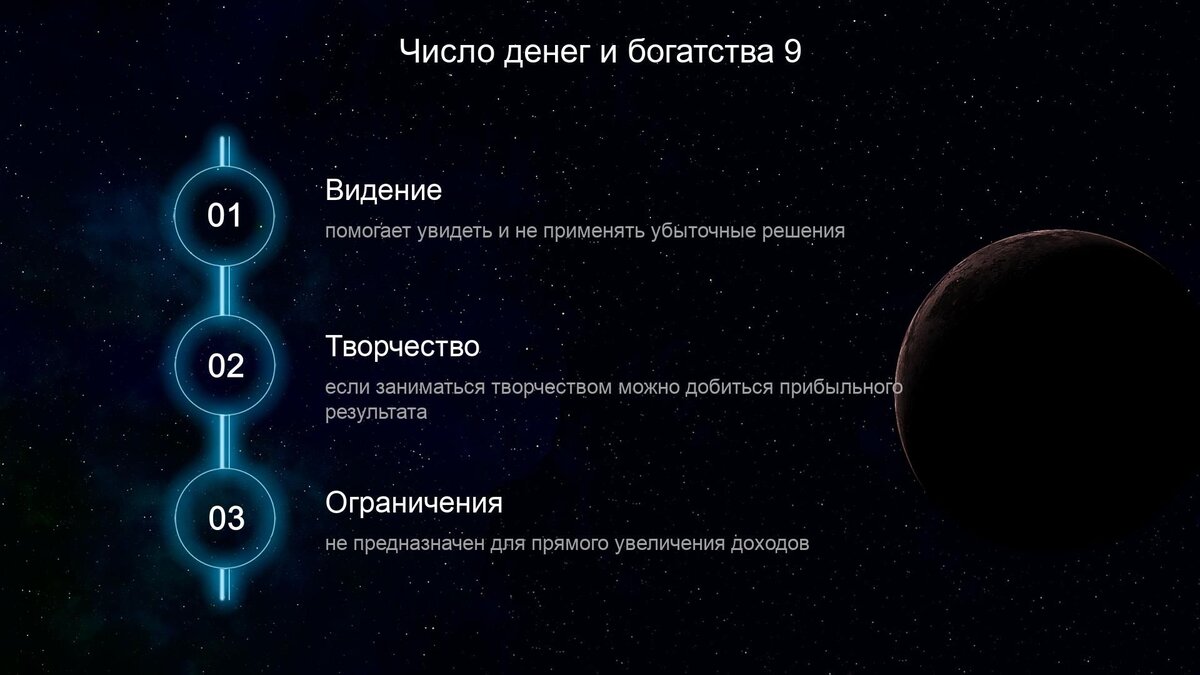 Число денег и богатства 9

01

Видение

помогает увидеть и не применять убыточные решения

02

Творчество

если заниматься творчеством можно добиться прибыльного результата

03

Ограничения

не предназначен для прямого увеличения доходов